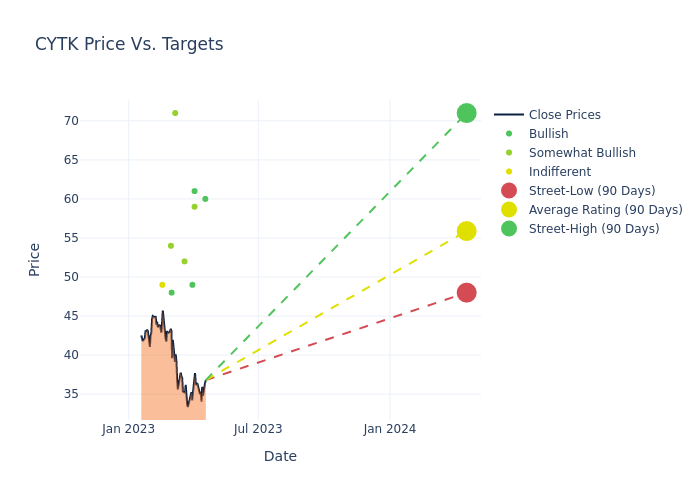 CYTK Price Vs. Targets

Price

70
65
60
55
50
45
40
35

Jan 2023
Jul 2023
Jan 2024

Date

Close Prices
Bullish
Somewhat Bullish
Indifferent
Street-Low (90 Days)
Average Rating (90 Days)
Street-High (90 Days)